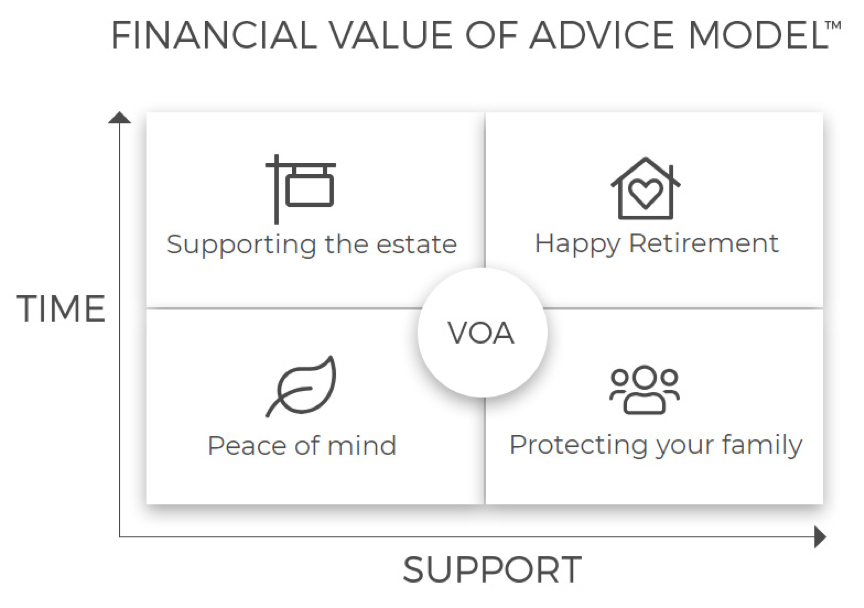 FINANCIAL VALUE OF ADVICE MODEL™

TIME

Supporting the estate

Happy Retirement

VOA

Peace of mind

Protecting your family

SUPPORT